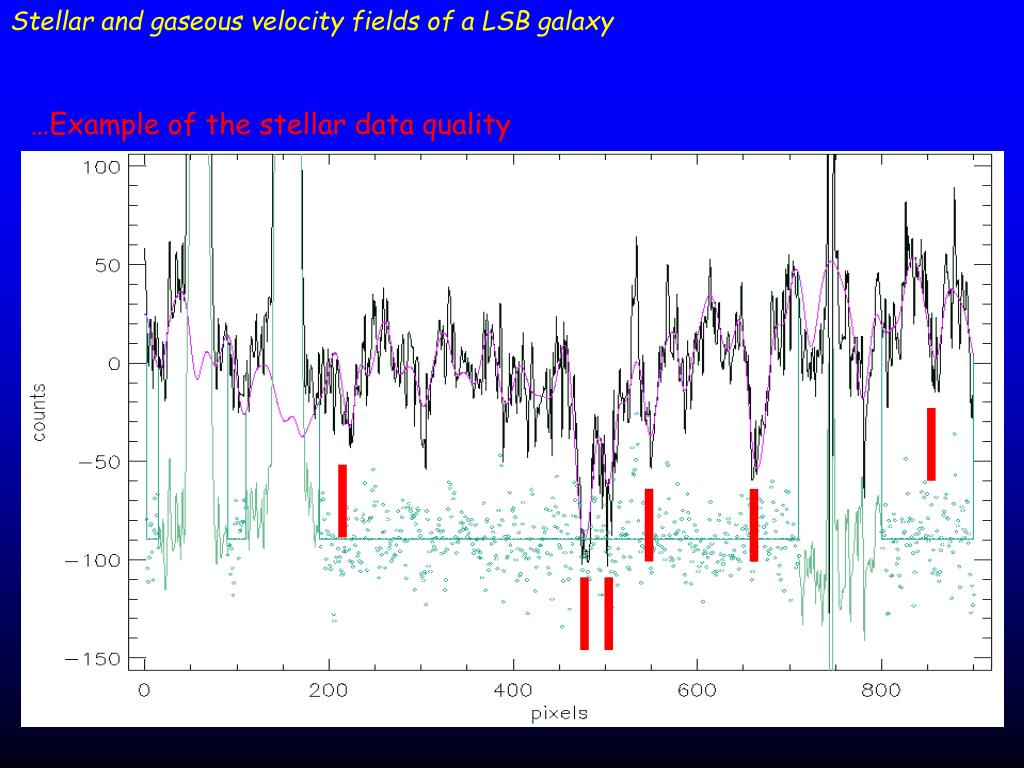 Stellar and gaseous velocity fields of a LSB galaxy

…Example of the stellar data quality

100
50
0
−50
−100
−150
counts
0
200
400
600
800
pixels